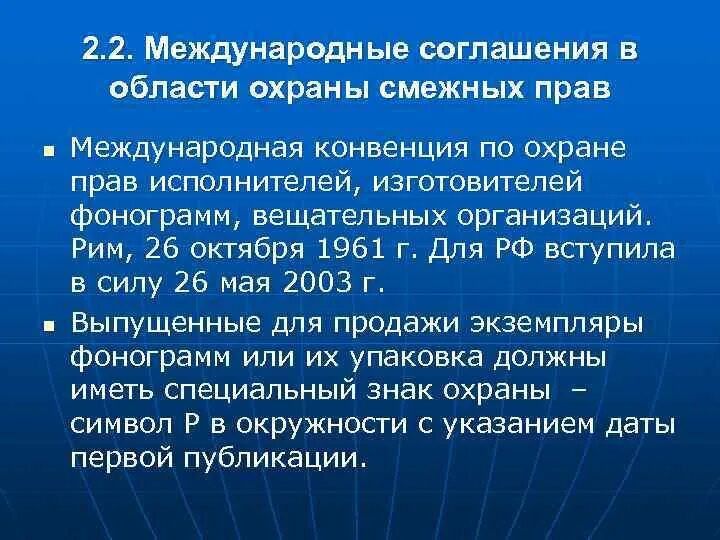 2.2. Международные соглашения в области охраны смежных прав

■ Международная конвенция по охране прав исполнителей, изготовителей фонограмм, вещательных организаций. Рим, 26 октября 1961 г. Для РФ вступила в силу 26 мая 2003 г.

■ Выпущенные для продажи экземпляры фонограмм или их упаковка должны иметь специальный знак охраны – символ Р в окружности с указанием даты первой публикации.